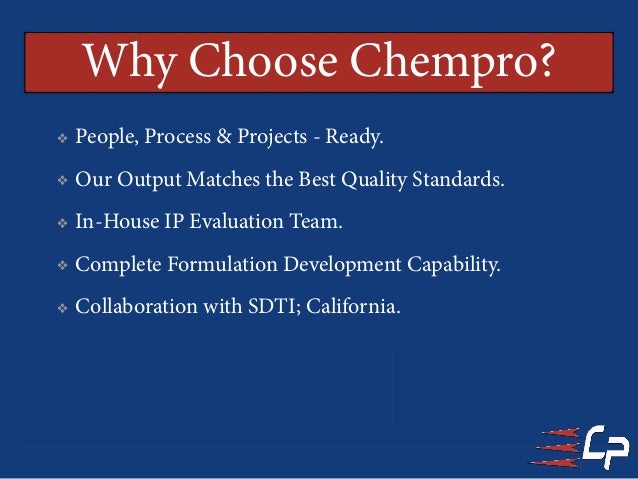 Why Choose Chempro?

❖ People, Process & Projects - Ready.

❖ Our Output Matches the Best Quality Standards.

❖ In-House IP Evaluation Team.

❖ Complete Formulation Development Capability.

❖ Collaboration with SDTI; California.

CP